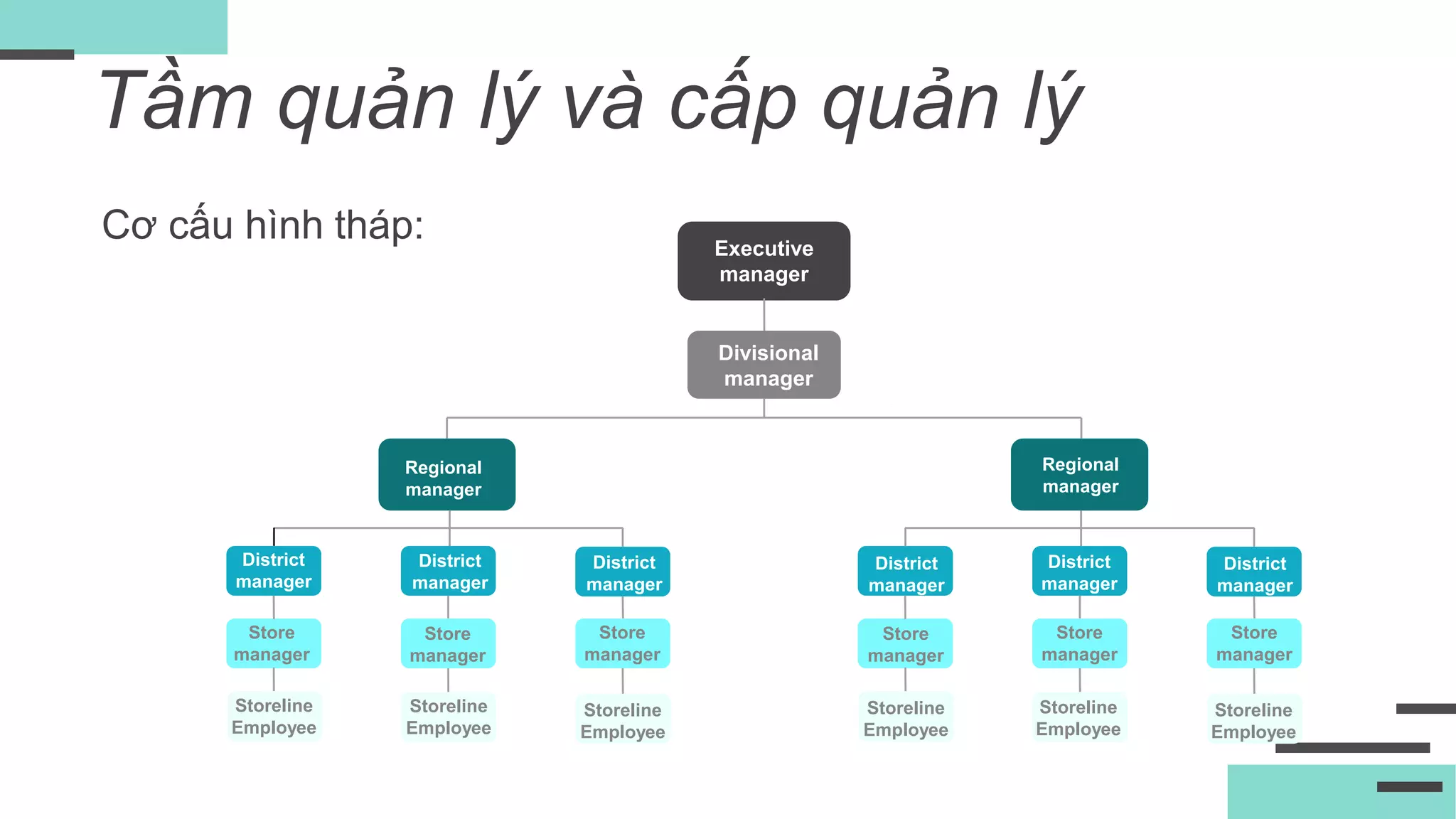 Tầm quản lý và cấp quản lý

Cơ cấu hình tháp:

Executive manager

Divisional manager

Regional manager

Regional manager

District manager

District manager

District manager

District manager

District manager

District manager

Store manager

Store manager

Store manager

Store manager

Store manager

Store manager

Storeline Employee

Storeline Employee

Storeline Employee

Storeline Employee

Storeline Employee

Storeline Employee